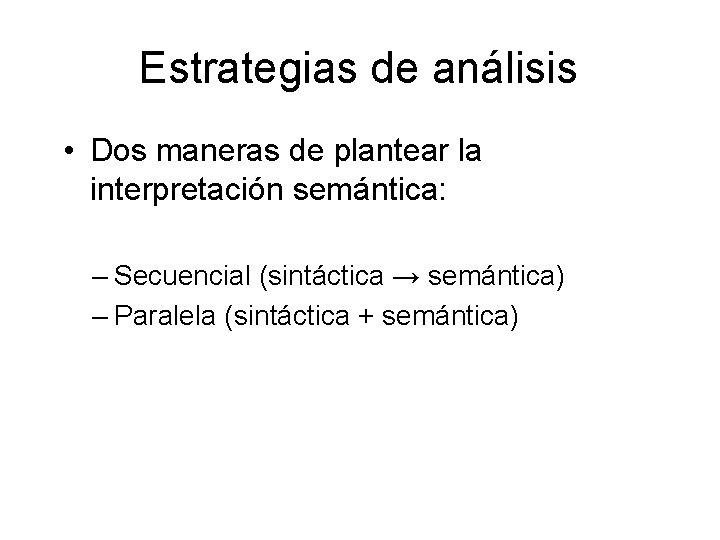 Estrategias de análisis

• Dos maneras de plantear la interpretación semántica:

– Secuencial (sintáctica → semántica)
– Paralela (sintáctica + semántica)